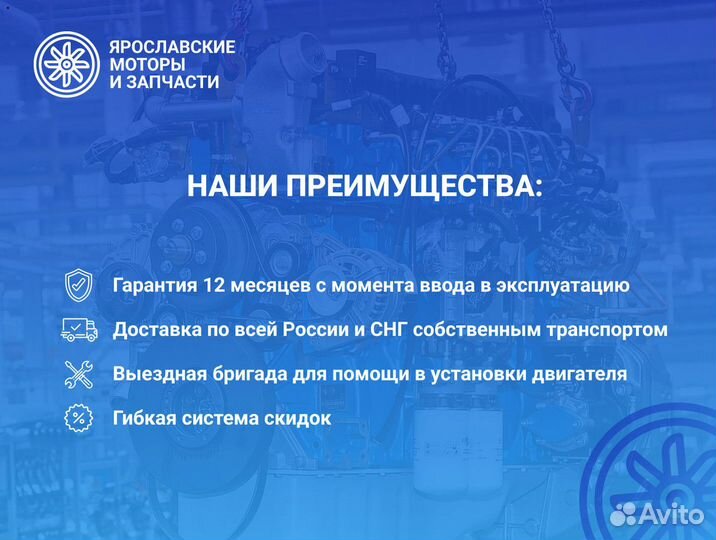 ЯРОСЛАВСКИЕ МОТОРЫ И ЗАПЧАСТИ

НАШИ ПРЕИМУЩЕСТВА:

Гарантия 12 месяцев с момента ввода в эксплуатацию

Доставка по всей России и СНГ собственным транспортом

Выездная бригада для помощи в установки двигателя

Гибкая система скидок

Avito